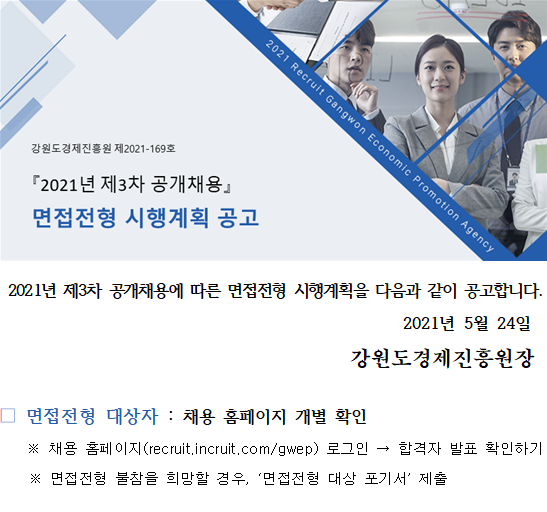 2021 Recruit Gangwon Economic Promotion Agency

강원도경제진흥원 제2021-169호

『2021년 제3차 공개채용』

면접전형 시행계획 공고

2021년 제3차 공개채용에 따른 면접전형 시행계획을 다음과 같이 공고합니다.

2021년 5월 24일

강원도경제진흥원장

□ 면접전형 대상자 : 채용 홈페이지 개별 확인

※ 채용 홈페이지(recruit.incruit.com/gwep) 로그인 → 합격자 발표 확인하기

※ 면접전형 불참을 희망할 경우, '면접전형 대상 포기서' 제출